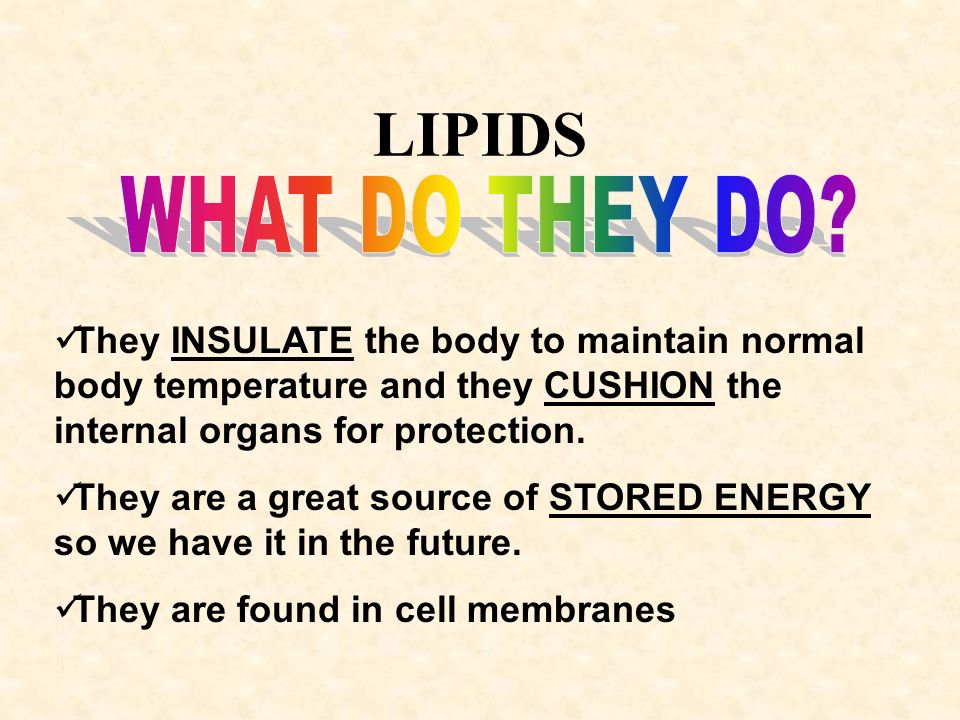 LIPIDS

WHAT DO THEY DO?

✓They INSULATE the body to maintain normal body temperature and they CUSHION the internal organs for protection.

✓They are a great source of STORED ENERGY so we have it in the future.

✓They are found in cell membranes